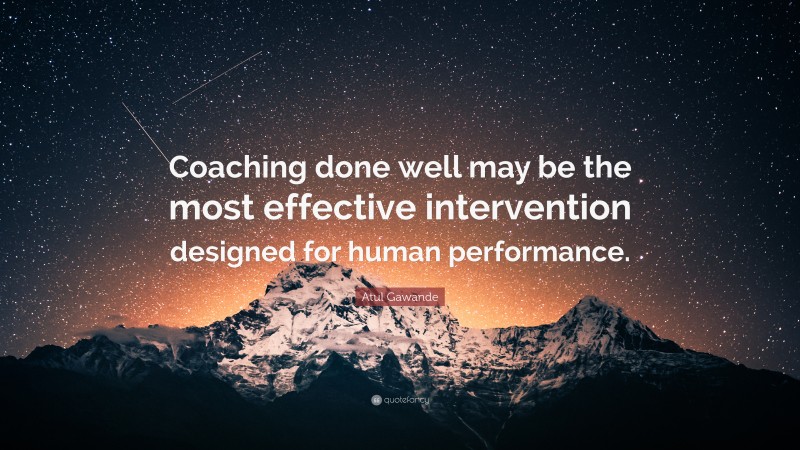 Coaching done well may be the most effective intervention designed for human performance.

Atul Gawande

quotefancy